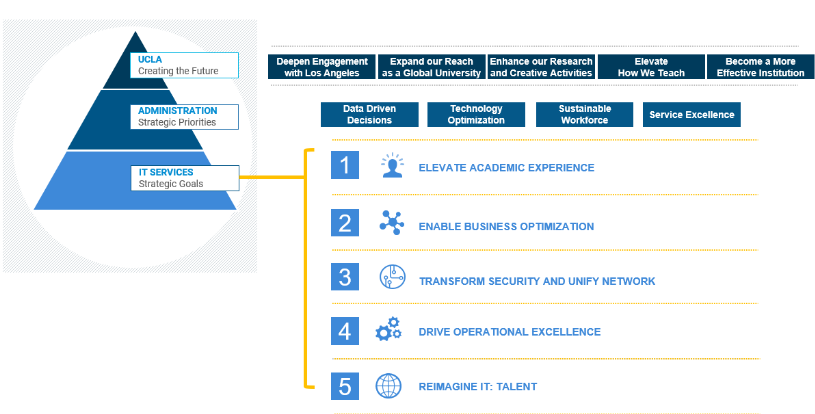 UCLA
Creating the Future

ADMINISTRATION
Strategic Priorities

IT SERVICES
Strategic Goals

Deepen Engagement with Los Angeles

Expand our Reach as a Global University

Enhance our Research and Creative Activities

Elevate How We Teach

Become a More Effective Institution

Data Driven Decisions

Technology Optimization

Sustainable Workforce

Service Excellence

1 ELEVATE ACADEMIC EXPERIENCE

2 ENABLE BUSINESS OPTIMIZATION

3 TRANSFORM SECURITY AND UNIFY NETWORK

4 DRIVE OPERATIONAL EXCELLENCE

5 REIMAGINE IT: TALENT